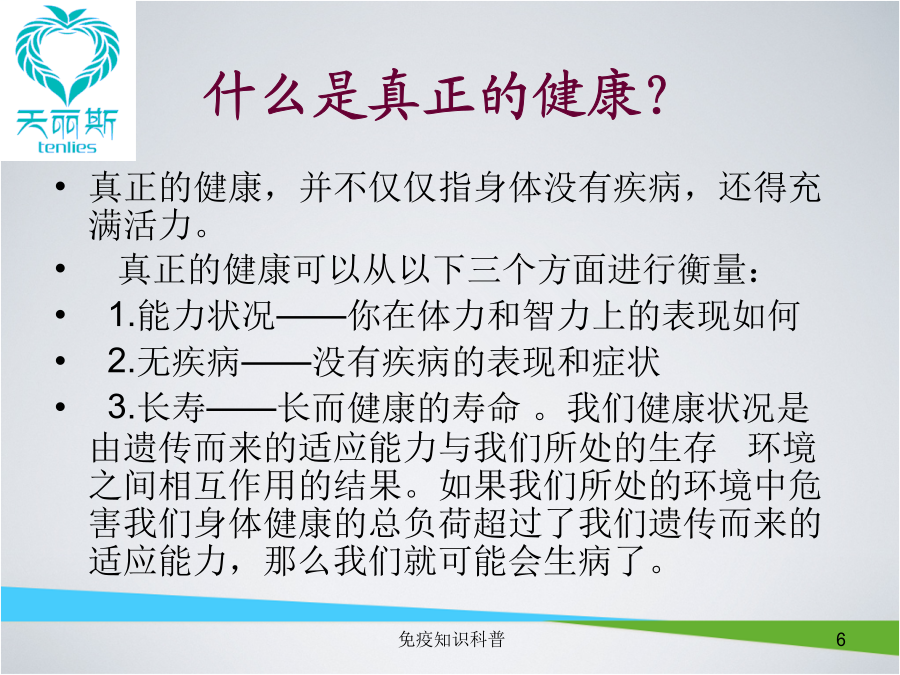 天丽斯
tenlies

什么是真正的健康？

• 真正的健康，并不仅仅指身体没有疾病，还得充满活力。
• 真正的健康可以从以下三个方面进行衡量：
• 1.能力状况——你在体力和智力上的表现如何
• 2.无疾病——没有疾病的表现和症状
• 3.长寿——长而健康的寿命 。我们健康状况是由遗传而来的适应能力与我们所处的生存 环境之间相互作用的结果。如果我们所处的环境中危害我们身体健康的总负荷超过了我们遗传而来的适应能力，那么我们就可能会生病了。

免疫知识科普
6